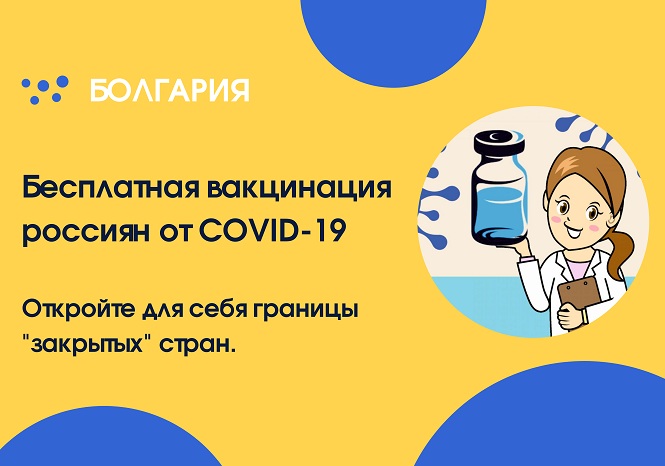 БОЛГАРИЯ

Бесплатная вакцинация россиян от COVID-19

Откройте для себя границы "закрытых" стран.